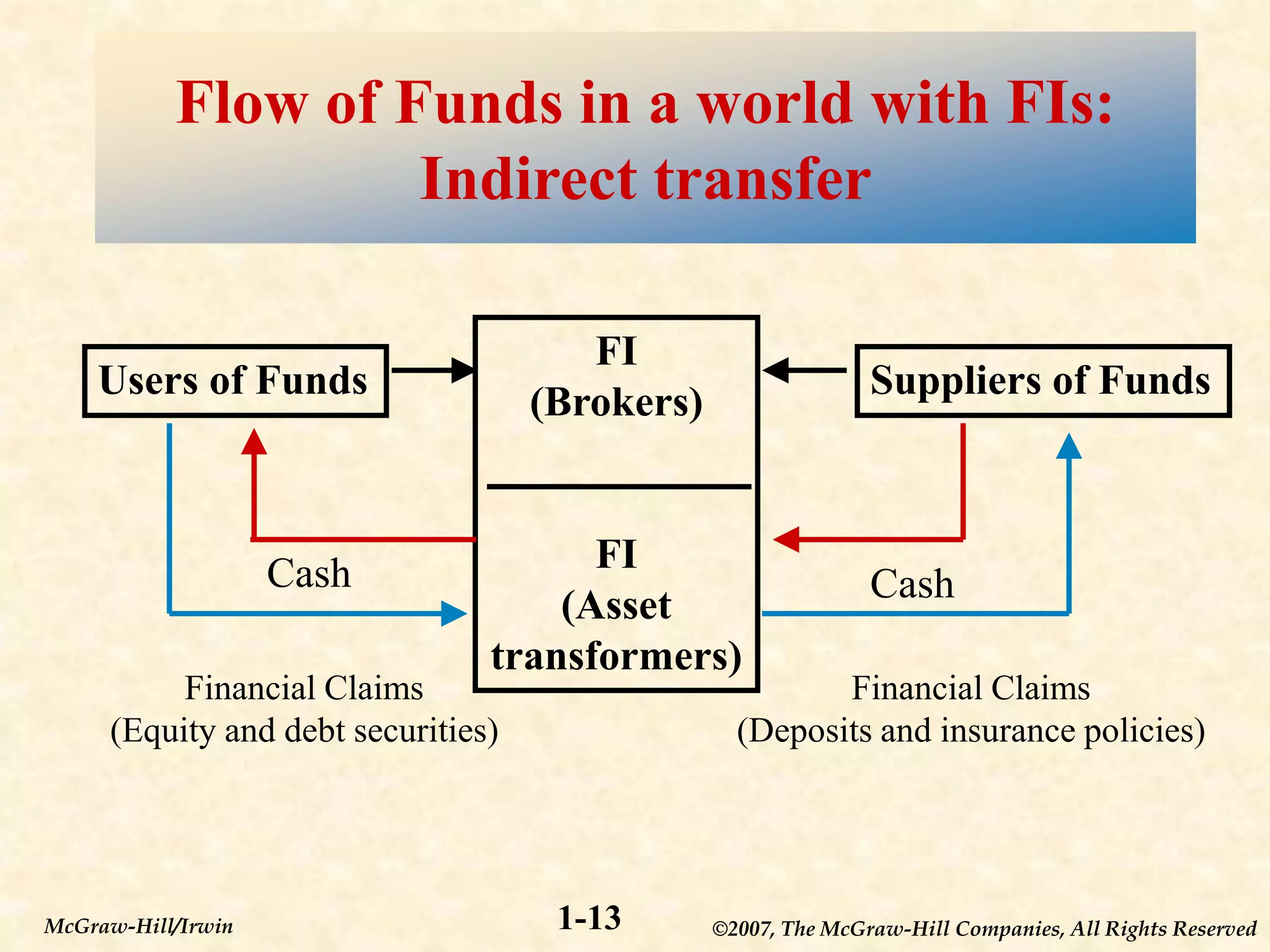 Flow of Funds in a world with FIs: Indirect transfer

Users of Funds

FI
(Brokers)

Suppliers of Funds

Cash

FI
(Asset transformers)

Cash

Financial Claims
(Equity and debt securities)

Financial Claims
(Deposits and insurance policies)

McGraw-Hill/Irwin

1-13

©2007, The McGraw-Hill Companies, All Rights Reserved